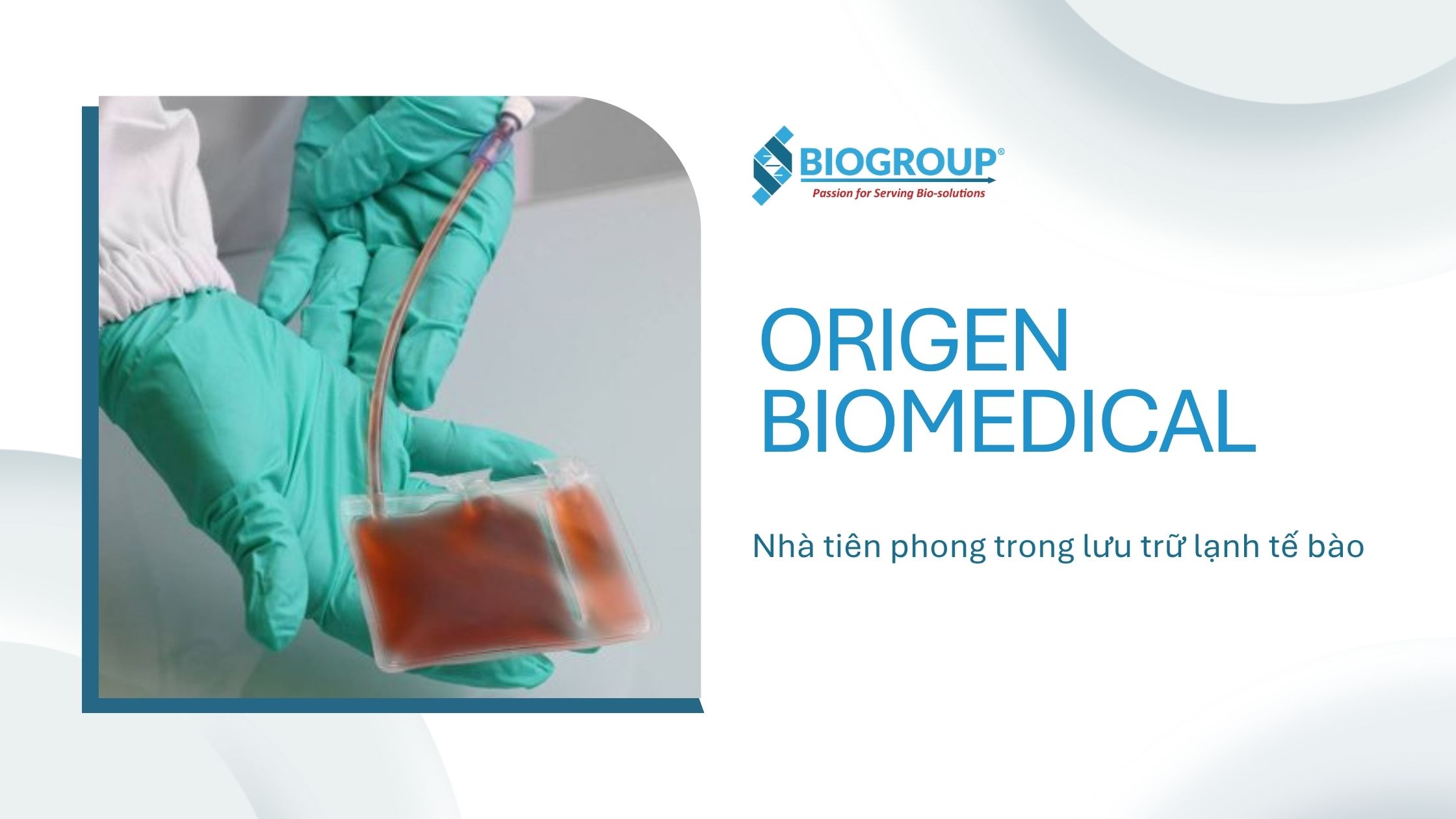 BIOGROUP®
Passion for Serving Bio-solutions

ORIGEN BIOMEDICAL

Nhà tiên phong trong lưu trữ lạnh tế bào